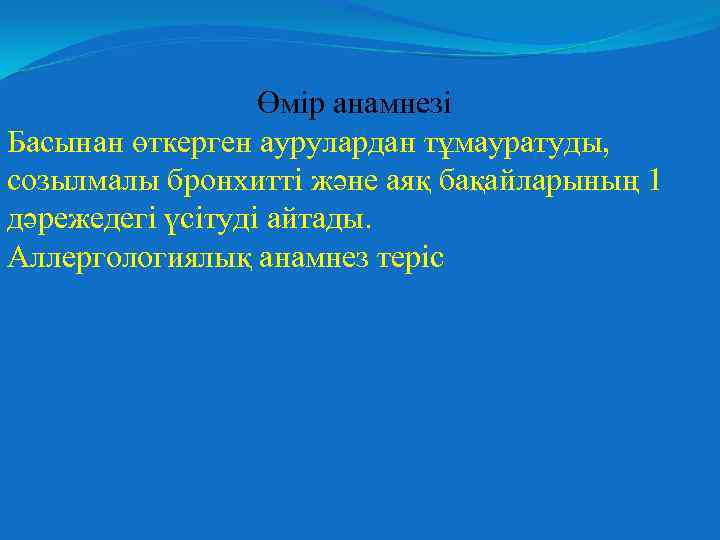 Өмір анамнезі

Басынан өткерген аурулардан тұмауратуды, созылмалы бронхитті және аяқ бақайларының 1 дәрежедегі үсітуді айтады.
Аллергологиялық анамнез теріс